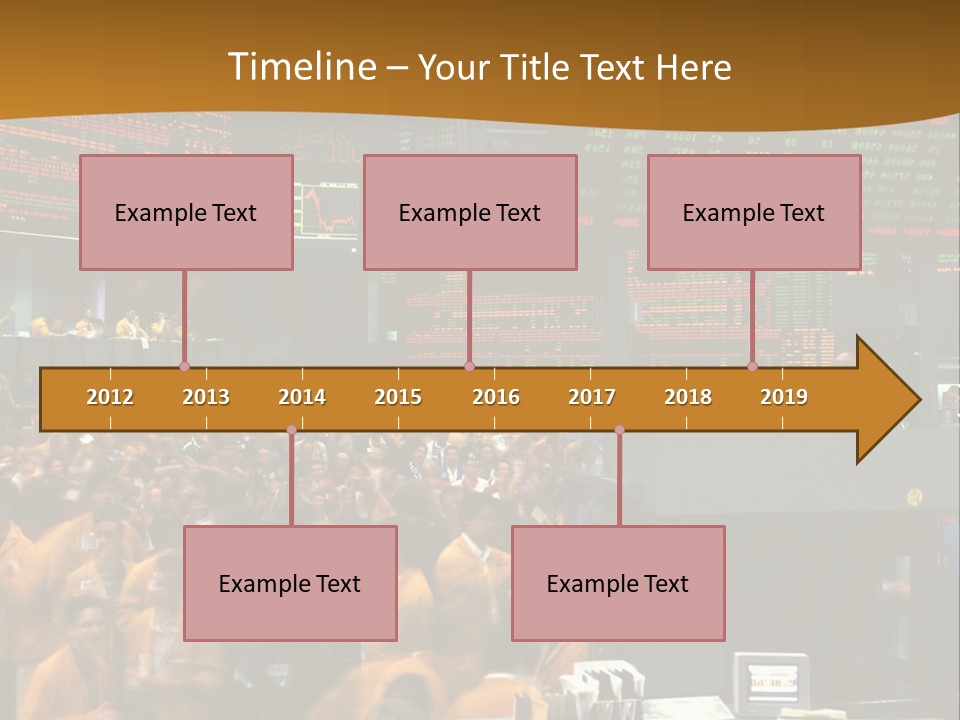 Timeline – Your Title Text Here

Example Text

Example Text

Example Text

2012 2013 2014 2015 2016 2017 2018 2019

Example Text

Example Text